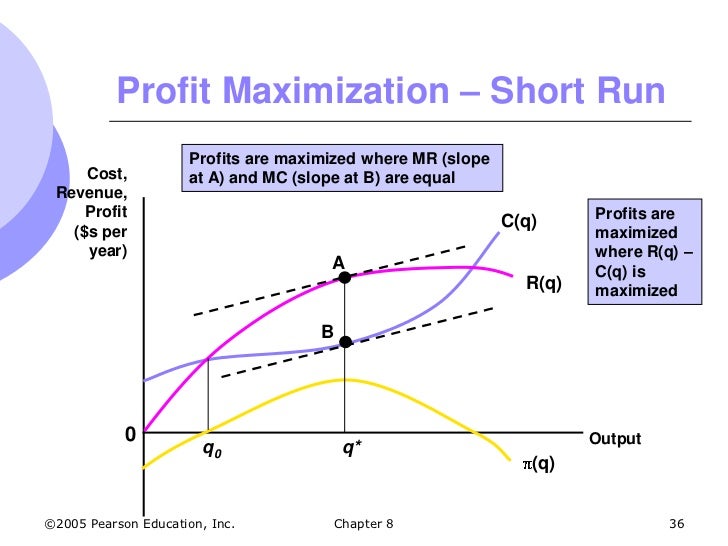 Profit Maximization – Short Run

Profits are maximized where MR (slope at A) and MC (slope at B) are equal

Cost, Revenue, Profit ($s per year)

Profits are maximized where R(q) – C(q) is maximized

C(q)

R(q)

A

B

0

$q_0$

$q^*$

Output

$\pi(q)$

©2005 Pearson Education, Inc.

Chapter 8

36